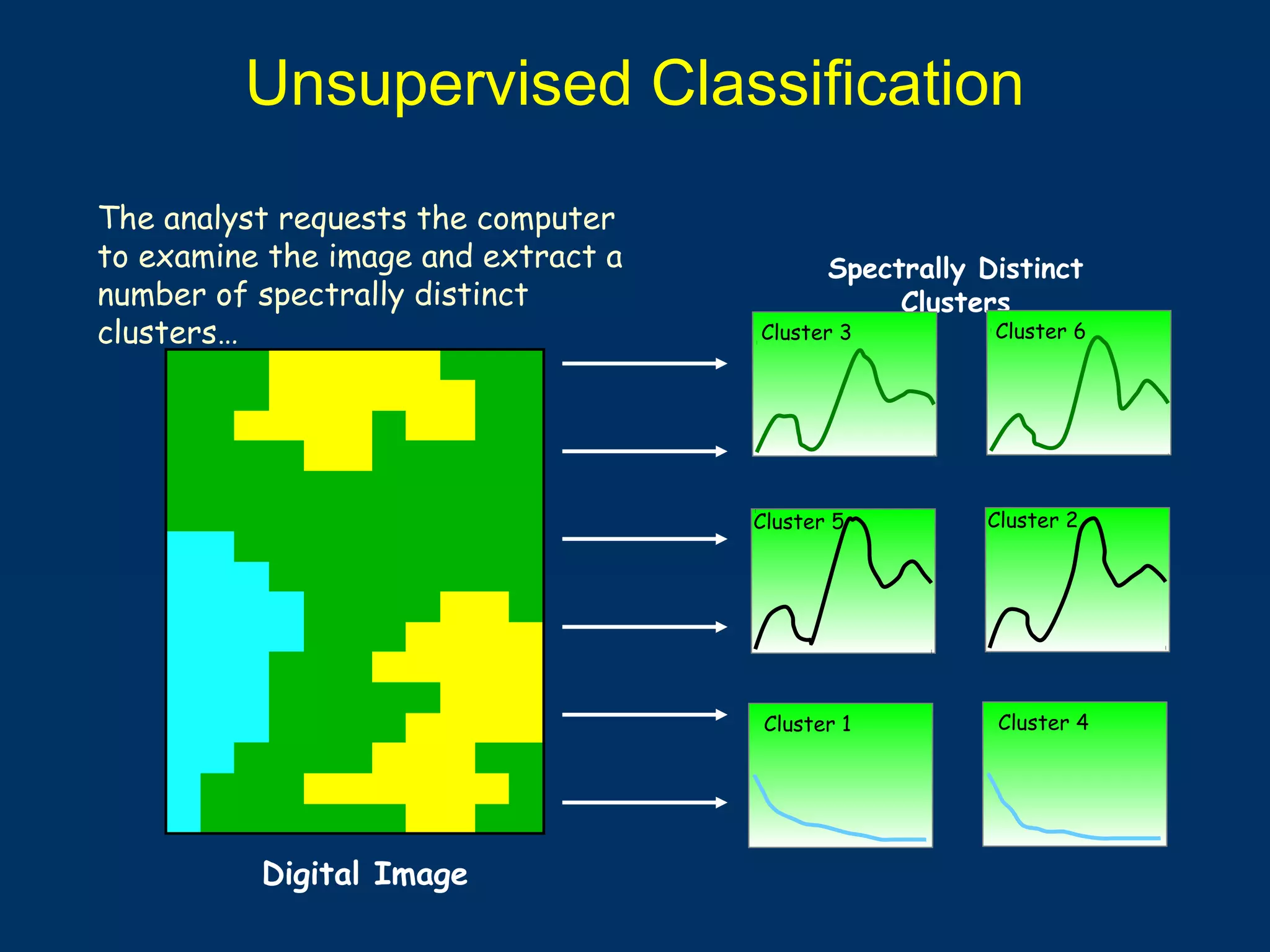 Unsupervised Classification

The analyst requests the computer to examine the image and extract a number of spectrally distinct clusters…

Spectrally Distinct Clusters

Cluster 3

Cluster 6

Cluster 5

Cluster 2

Cluster 1

Cluster 4

Digital Image